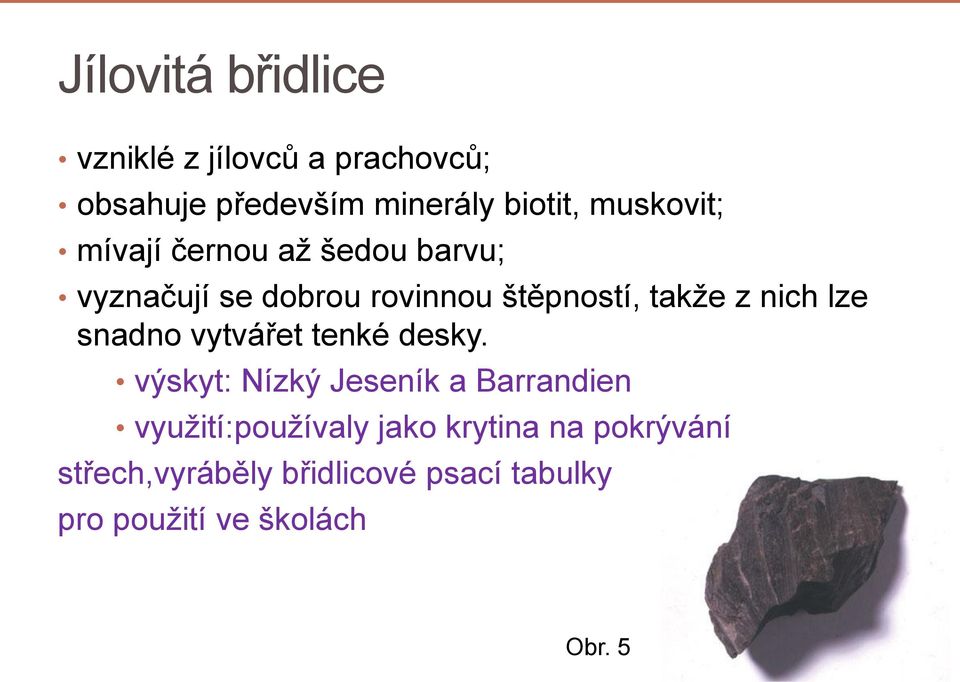 Jílovitá břidlice

• vzniklé z jílovců a prachovců;
• obsahuje především minerály biotit, muskovit;
• mívají černou až šedou barvu;
• vyznačují se dobrou rovinnou štěpností, takže z nich lze snadno vytvářet tenké desky.
  • výskyt: Nízký Jeseník a Barrandien
  • využití:používaly jako krytina na pokrývání
střech,vyráběly břidlicové psací tabulky
pro použití ve školách

Obr. 5